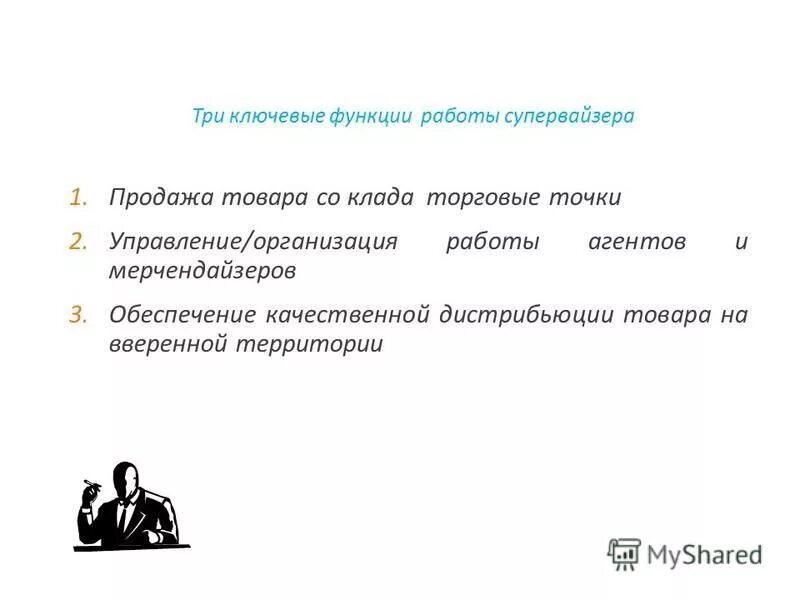 Три ключевые функции работы супервайзера

1. Продажа товара со клада торговые точки
2. Управление/организация работы агентов и мерчендайзеров
3. Обеспечение качественной дистрибьюции товара на вверенной территории

MyShared